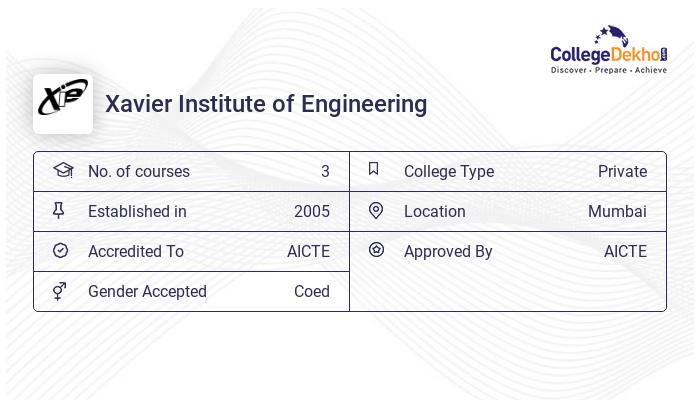 CollegeDekho.com
Discover · Prepare · Achieve

XIE

Xavier Institute of Engineering

| No. of courses | 3 | College Type | Private |
|---|---|---|---|
| Established in | 2005 | Location | Mumbai |
| Accredited To | AICTE | Approved By | AICTE |
| Gender Accepted | Coed | | |